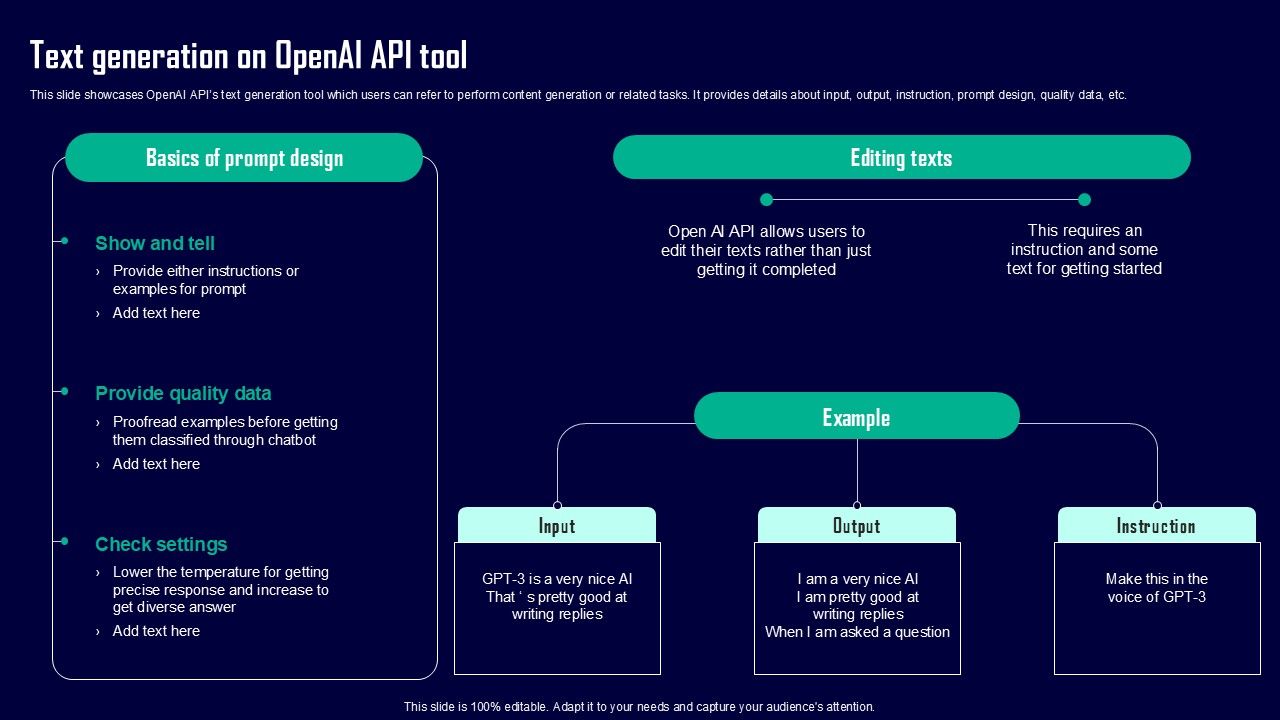 Text generation on OpenAI API tool

This slide showcases OpenAI API's text generation tool which users can refer to perform content generation or related tasks. It provides details about input, output, instruction, prompt design, quality data, etc.

Basics of prompt design

Show and tell
› Provide either instructions or examples for prompt
› Add text here

Provide quality data
› Proofread examples before getting them classified through chatbot
› Add text here

Check settings
› Lower the temperature for getting precise response and increase to get diverse answer
› Add text here

Editing texts

Open AI API allows users to edit their texts rather than just getting it completed

This requires an instruction and some text for getting started

Example

Input
GPT-3 is a very nice AI That ' s pretty good at writing replies

Output
I am a very nice AI I am pretty good at writing replies When I am asked a question

Instruction
Make this in the voice of GPT-3

This slide is 100% editable. Adapt it to your needs and capture your audience's attention.